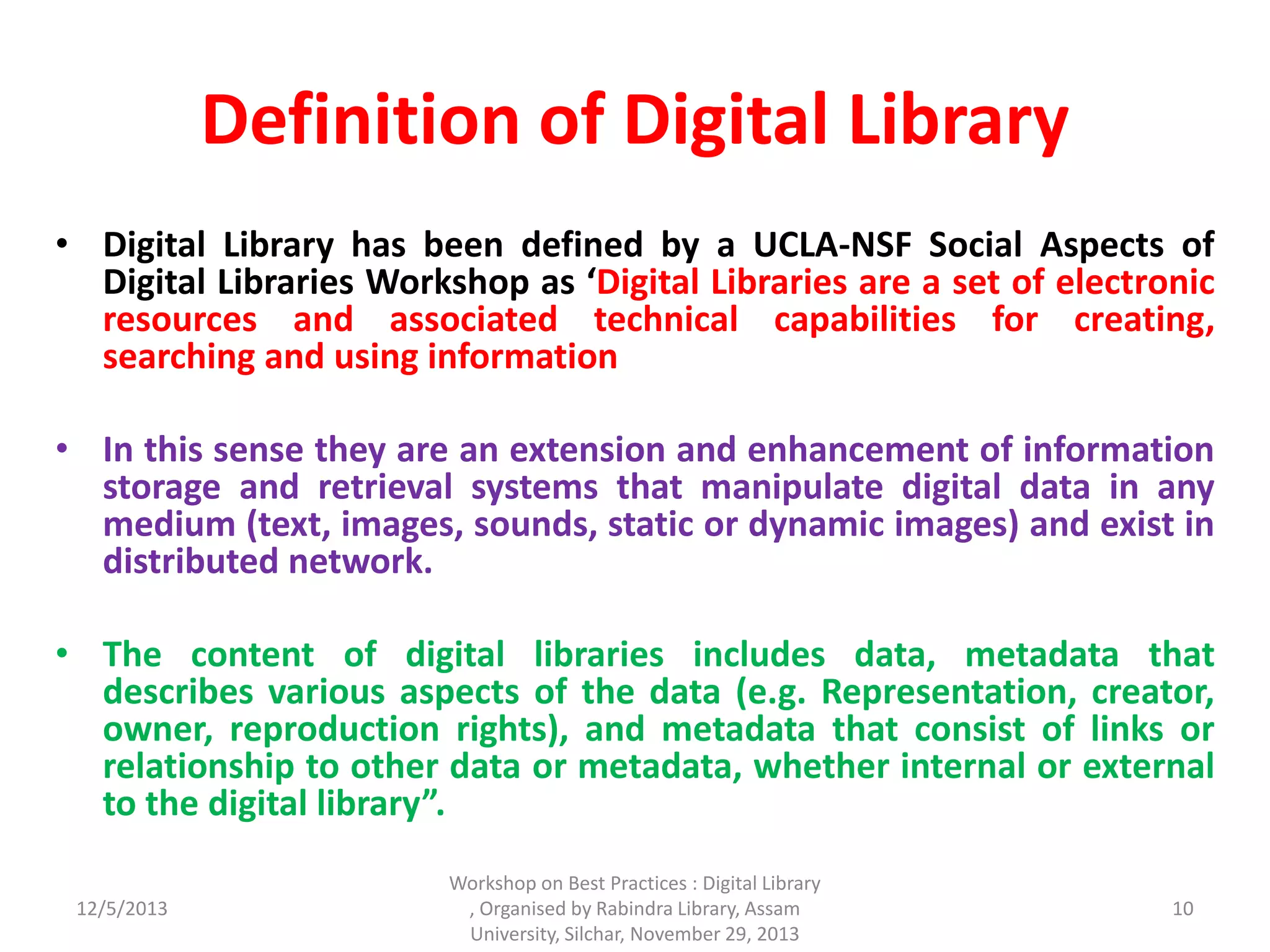 Definition of Digital Library

• Digital Library has been defined by a UCLA-NSF Social Aspects of Digital Libraries Workshop as ‘Digital Libraries are a set of electronic resources and associated technical capabilities for creating, searching and using information

• In this sense they are an extension and enhancement of information storage and retrieval systems that manipulate digital data in any medium (text, images, sounds, static or dynamic images) and exist in distributed network.

• The content of digital libraries includes data, metadata that describes various aspects of the data (e.g. Representation, creator, owner, reproduction rights), and metadata that consist of links or relationship to other data or metadata, whether internal or external to the digital library”.

12/5/2013

Workshop on Best Practices : Digital Library , Organised by Rabindra Library, Assam University, Silchar, November 29, 2013

10